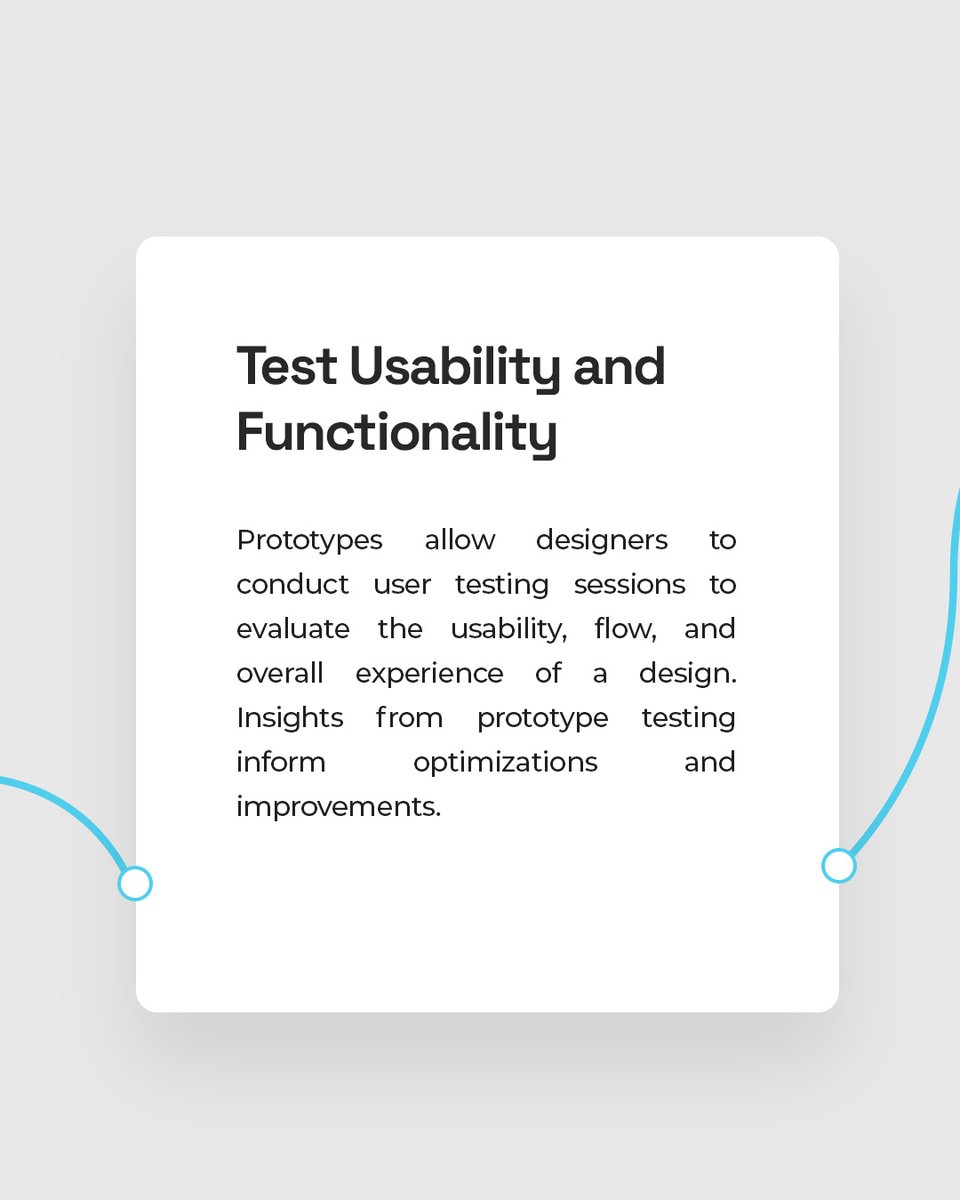 Test Usability and Functionality

Prototypes allow designers to conduct user testing sessions to evaluate the usability, flow, and overall experience of a design. Insights from prototype testing inform optimizations and improvements.